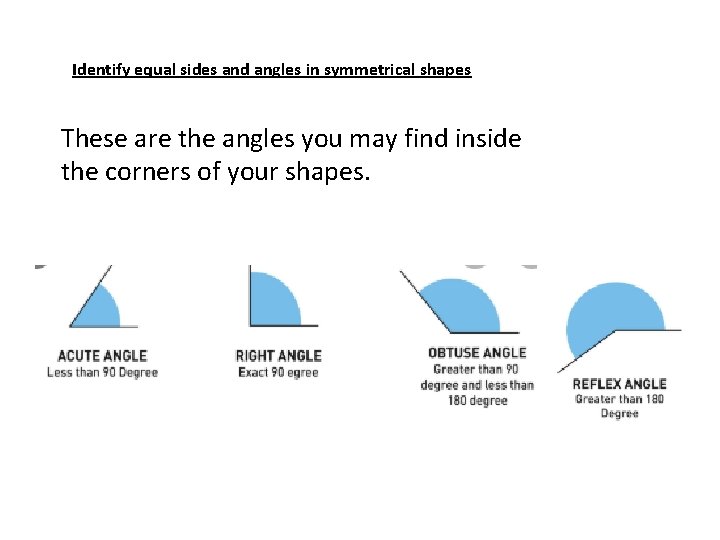 Identify equal sides and angles in symmetrical shapes

These are the angles you may find inside the corners of your shapes.

ACUTE ANGLE
Less than 90 Degree

RIGHT ANGLE
Exact 90 egree

OBTUSE ANGLE
Greater than 90 degree and less than 180 degree

REFLEX ANGLE
Greater than 180 Degree